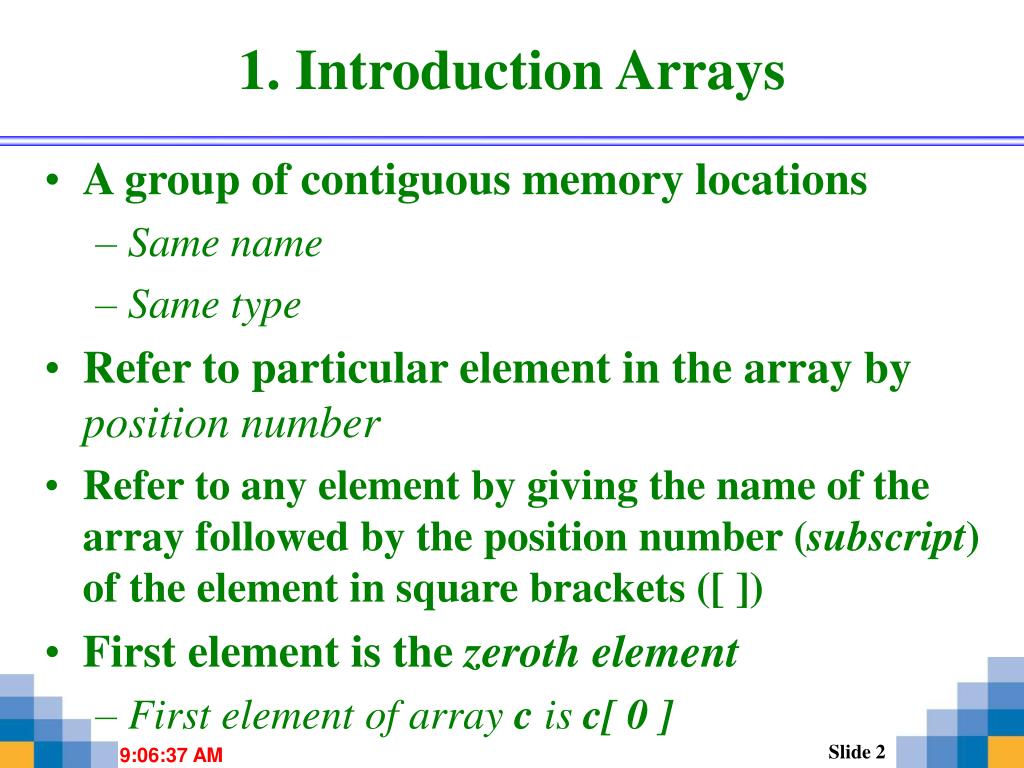 1. Introduction Arrays

• A group of contiguous memory locations
– Same name
– Same type

• Refer to particular element in the array by position number

• Refer to any element by giving the name of the array followed by the position number (subscript) of the element in square brackets ([ ])

• First element is the zeroth element
– First element of array c is c[ 0 ]

9:06:37 AM

Slide 2